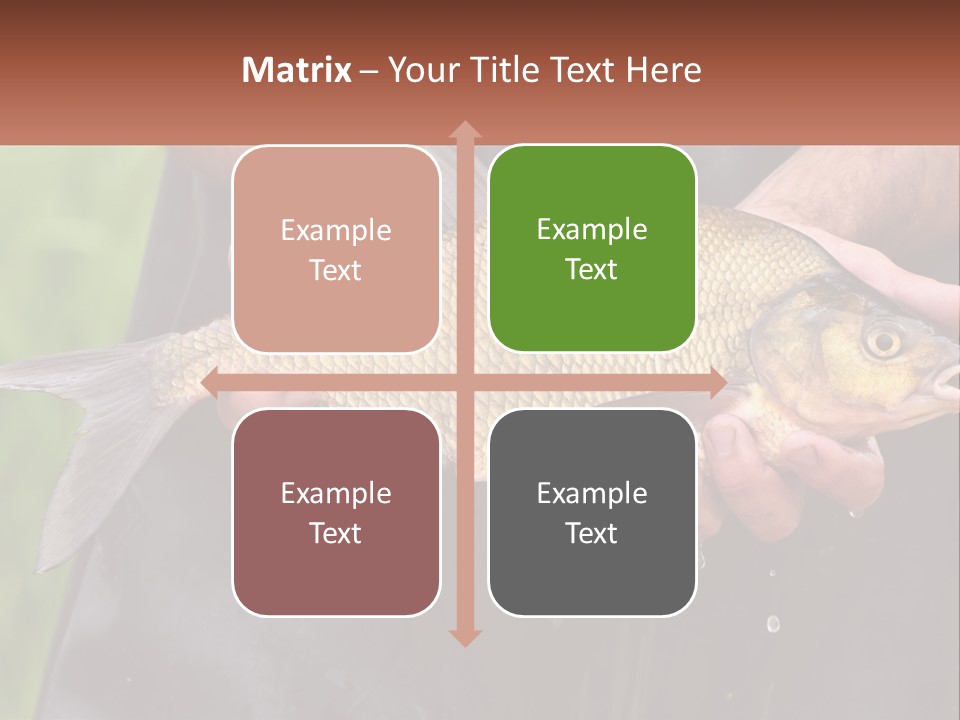 Matrix – Your Title Text Here

Example Text

Example Text

Example Text

Example Text